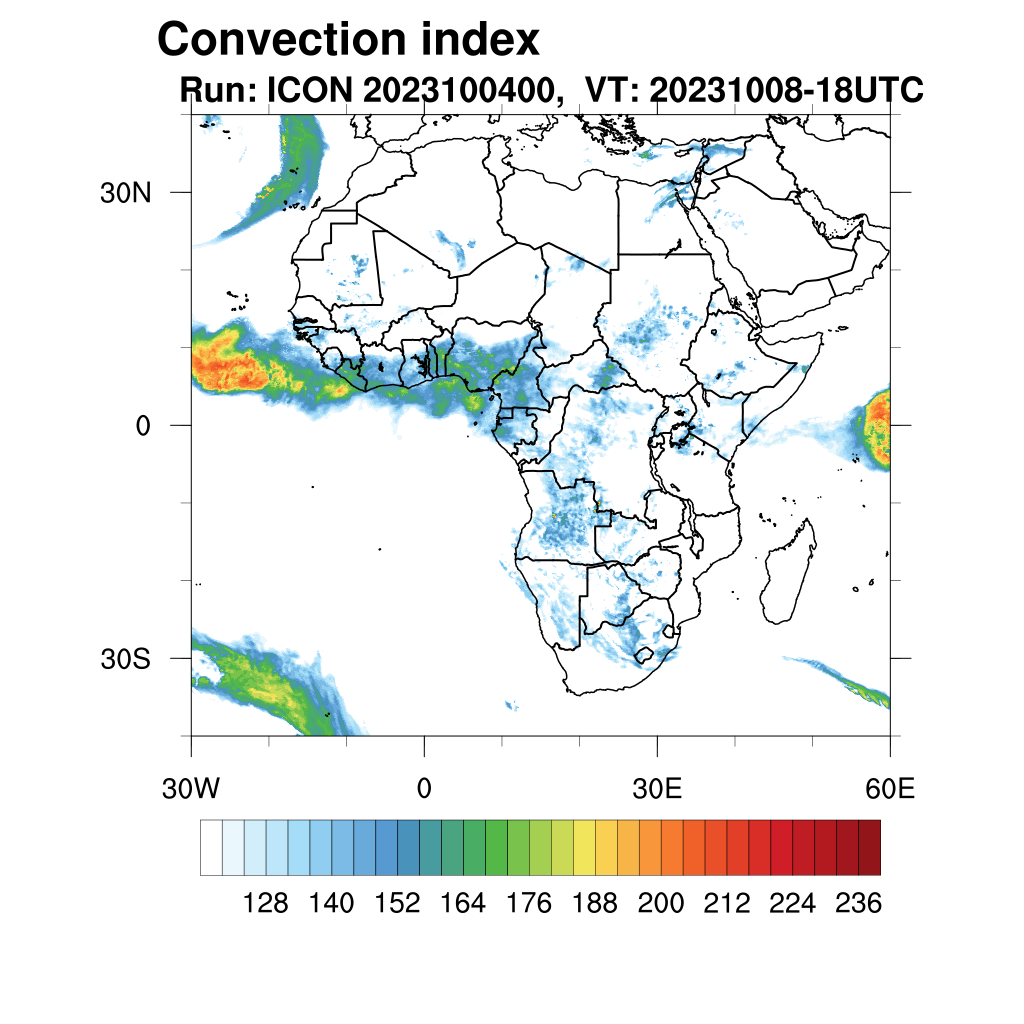 Convection index
Run: ICON 2023100400, VT: 20231008-18UTC

30N
0
30S

30W
0
30E
60E

128 140 152 164 176 188 200 212 224 236